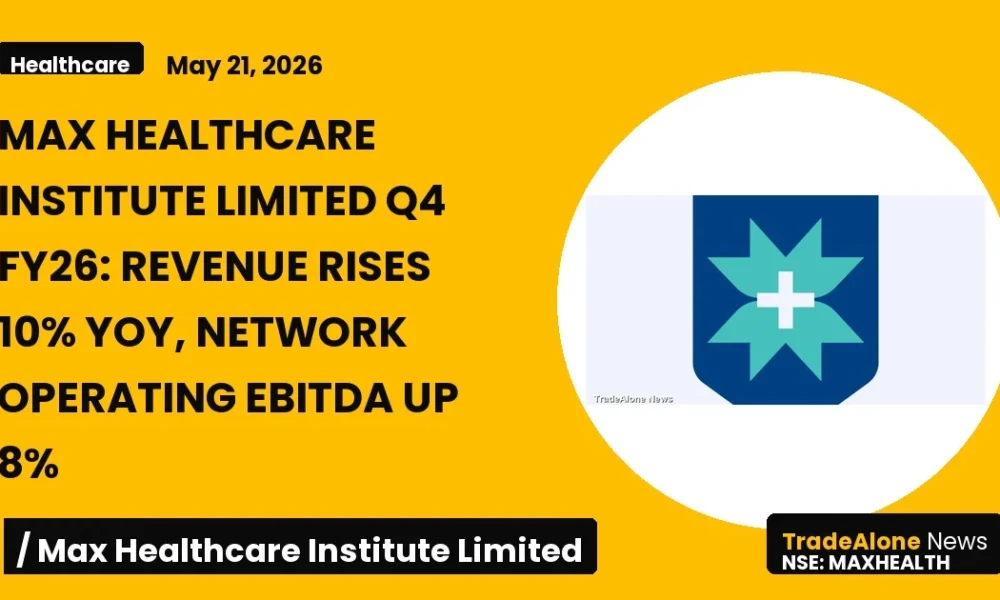 Healthcare May 21, 2026

MAX HEALTHCARE INSTITUTE LIMITED Q4 FY26: REVENUE RISES 10% YOY, NETWORK OPERATING EBITDA UP 8%

TradeAlone News

/ Max Healthcare Institute Limited

TradeAlone News
NSE: MAXHEALTH